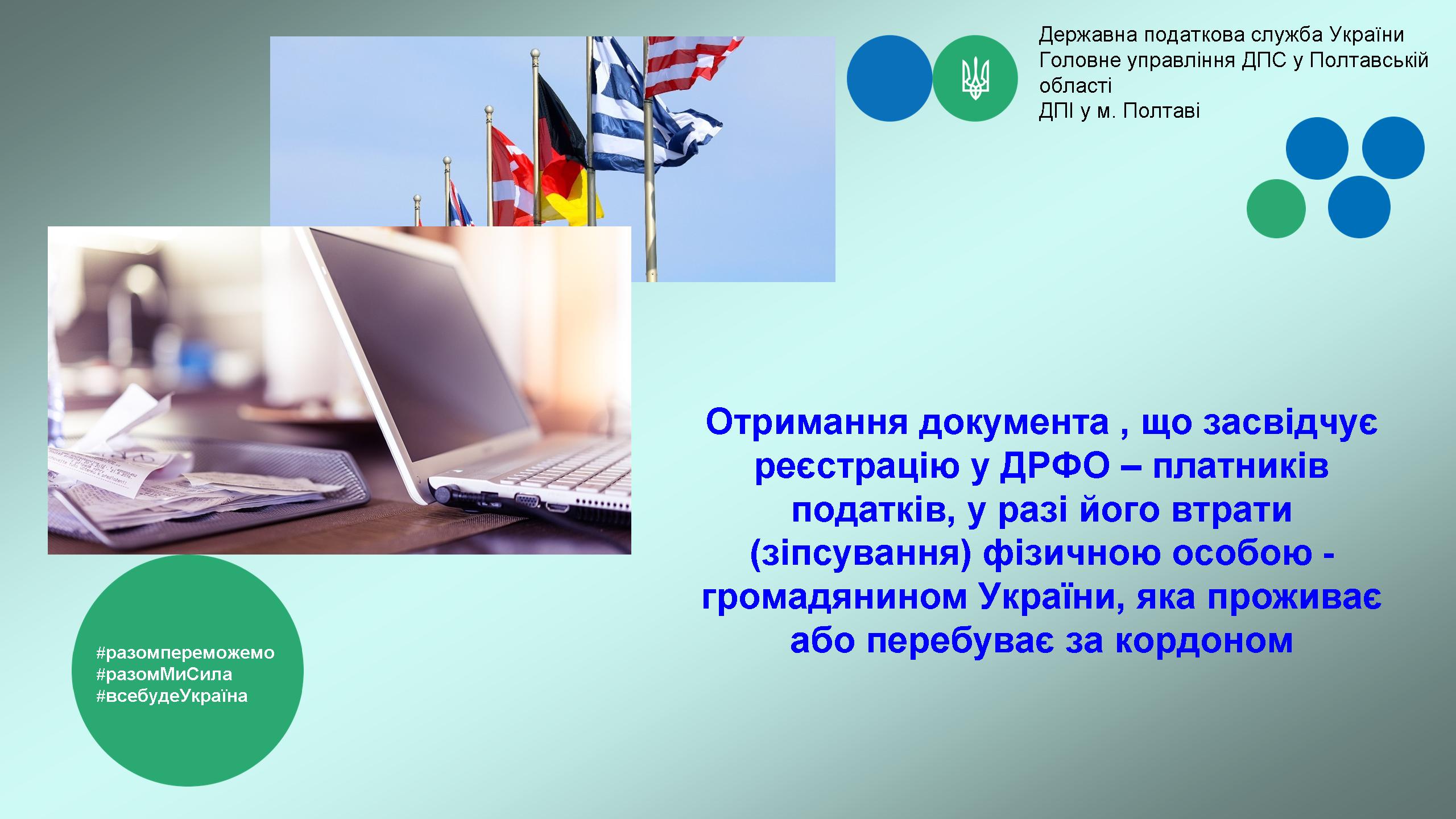 Державна податкова служба України
Головне управління ДПС у Полтавській області
ДПІ у м. Полтаві

Отримання документа , що засвідчує реєстрацію у ДРФО – платників податків, у разі його втрати (зіпсування) фізичною особою - громадянином України, яка проживає або перебуває за кордоном

#разомпереможемо
#разомМиСила
#всебудеУкраїна